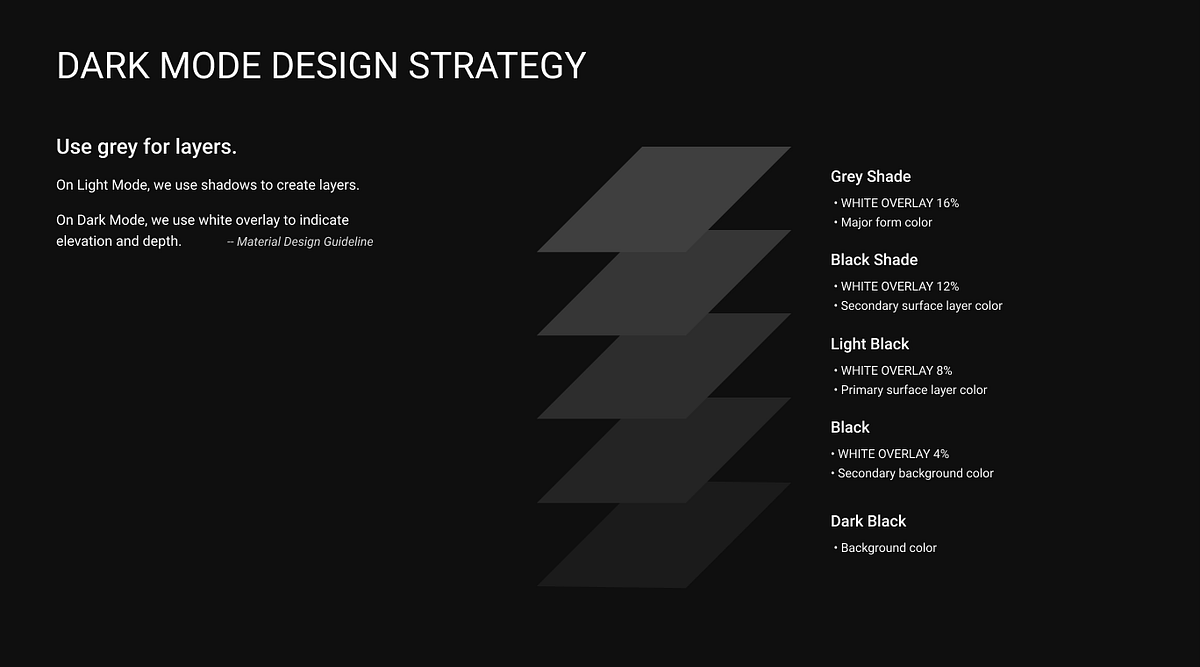 DARK MODE DESIGN STRATEGY

Use grey for layers.

On Light Mode, we use shadows to create layers.

On Dark Mode, we use white overlay to indicate elevation and depth. -- Material Design Guideline

Grey Shade
• WHITE OVERLAY 16%
• Major form color

Black Shade
• WHITE OVERLAY 12%
• Secondary surface layer color

Light Black
• WHITE OVERLAY 8%
• Primary surface layer color

Black
• WHITE OVERLAY 4%
• Secondary background color

Dark Black
• Background color